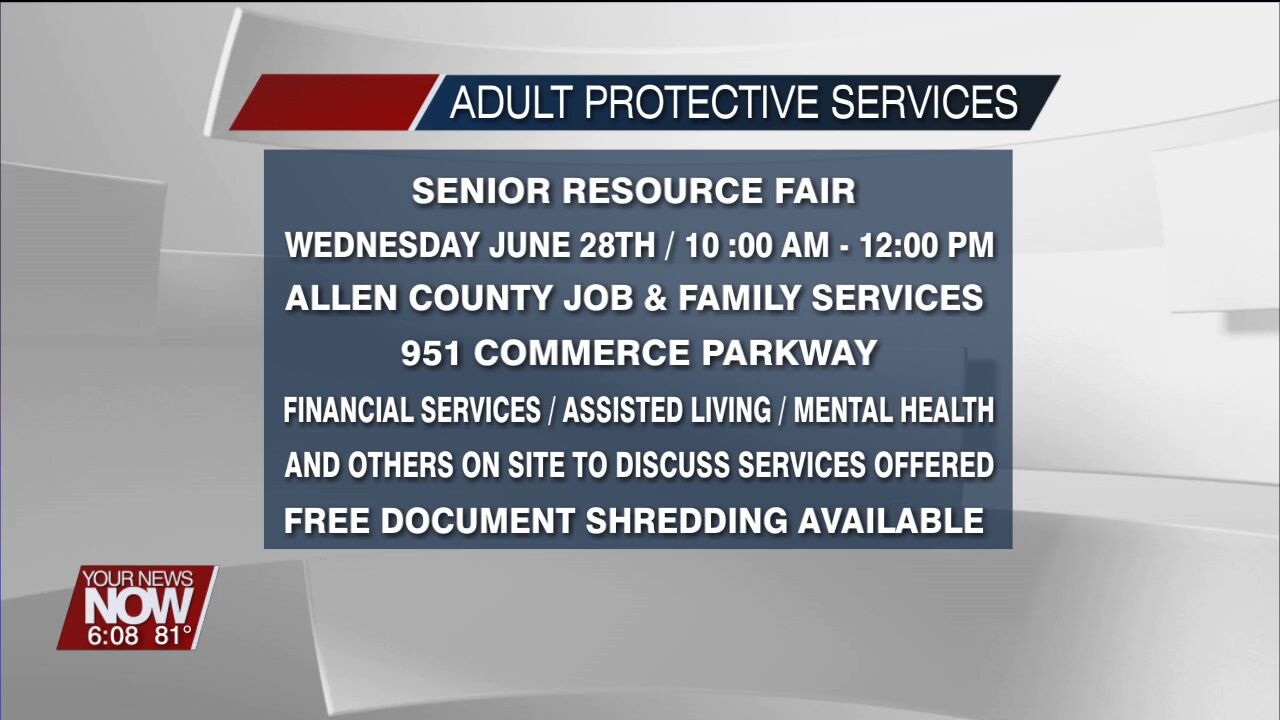 ADULT PROTECTIVE SERVICES

SENIOR RESOURCE FAIR
WEDNESDAY JUNE 28TH / 10 :00 AM - 12:00 PM
ALLEN COUNTY JOB & FAMILY SERVICES
951 COMMERCE PARKWAY
FINANCIAL SERVICES / ASSISTED LIVING / MENTAL HEALTH
AND OTHERS ON SITE TO DISCUSS SERVICES OFFERED
FREE DOCUMENT SHREDDING AVAILABLE

YOUR NEWS
NOW
6:08 81°